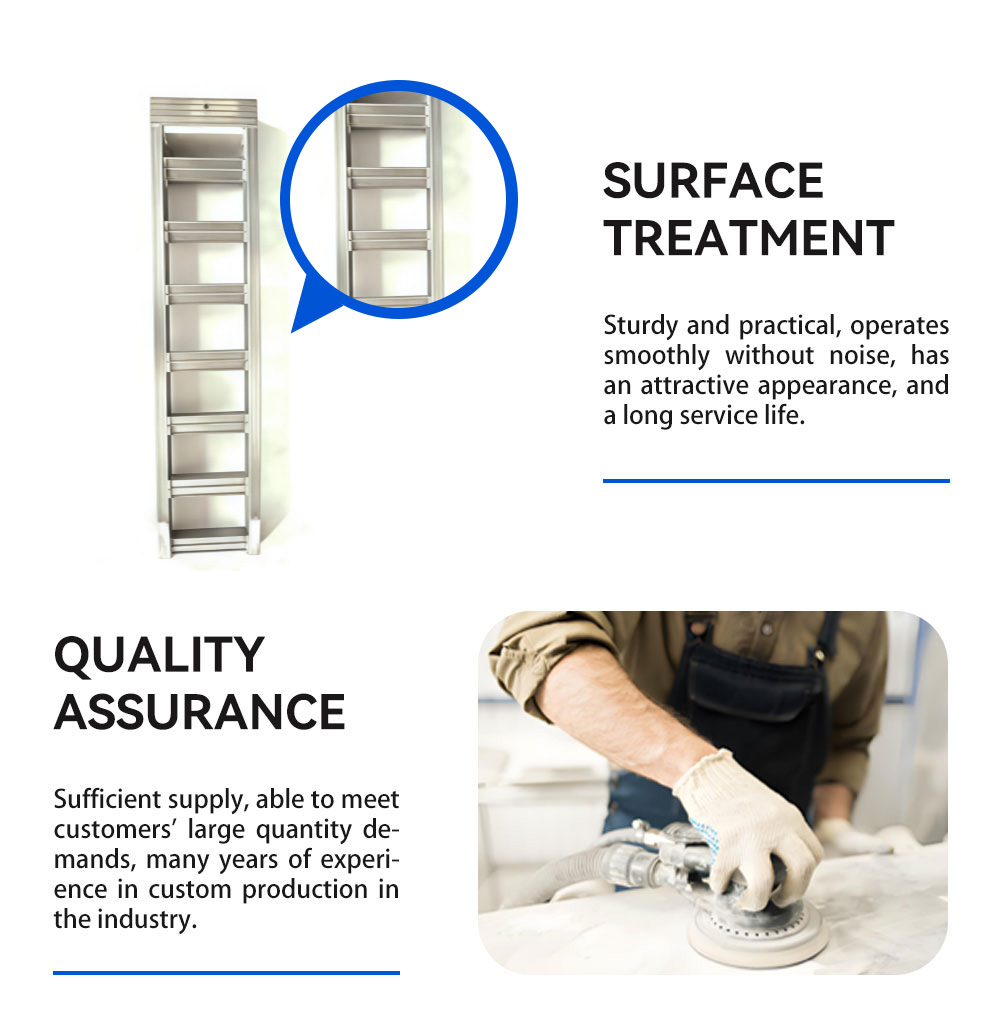 SURFACE TREATMENT

Sturdy and practical, operates smoothly without noise, has an attractive appearance, and a long service life.

QUALITY ASSURANCE

Sufficient supply, able to meet customers' large quantity demands, many years of experience in custom production in the industry.